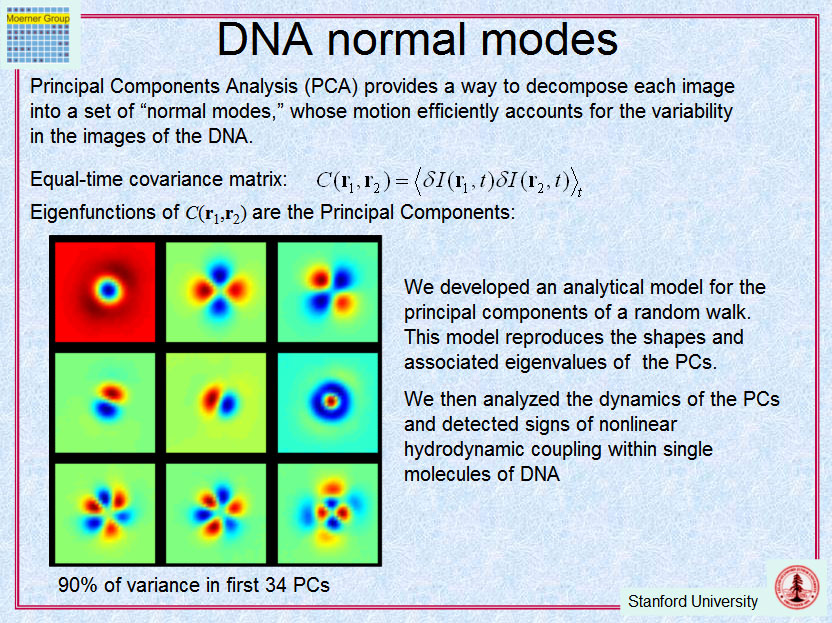 Moerner Group

DNA normal modes

Principal Components Analysis (PCA) provides a way to decompose each image into a set of “normal modes,” whose motion efficiently accounts for the variability in the images of the DNA.

Equal-time covariance matrix: $C(\mathbf{r}_1, \mathbf{r}_2) = \langle \delta I(\mathbf{r}_1, t) \delta I(\mathbf{r}_2, t) \rangle_t$

Eigenfunctions of $C(\mathbf{r}_1,\mathbf{r}_2)$ are the Principal Components:

We developed an analytical model for the principal components of a random walk. This model reproduces the shapes and associated eigenvalues of the PCs.

We then analyzed the dynamics of the PCs and detected signs of nonlinear hydrodynamic coupling within single molecules of DNA

90% of variance in first 34 PCs

Stanford University